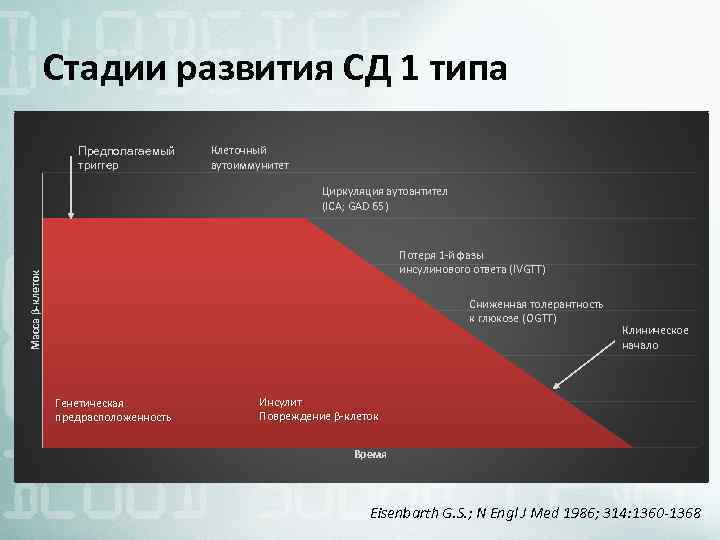 Стадии развития СД 1 типа

Предполагаемый триггер

Клеточный аутоиммунитет

Циркуляция аутоантител (ICA; GAD 65)

Потеря 1-й фазы инсулинового ответа (IVGTT)

Сниженная толерантность к глюкозе (OGTT)

Клиническое начало

Масса β-клеток

Генетическая предрасположенность

Инсулит Повреждение β-клеток

Время

Eisenbarth G.S.; N Engl J Med 1986; 314:1360-1368